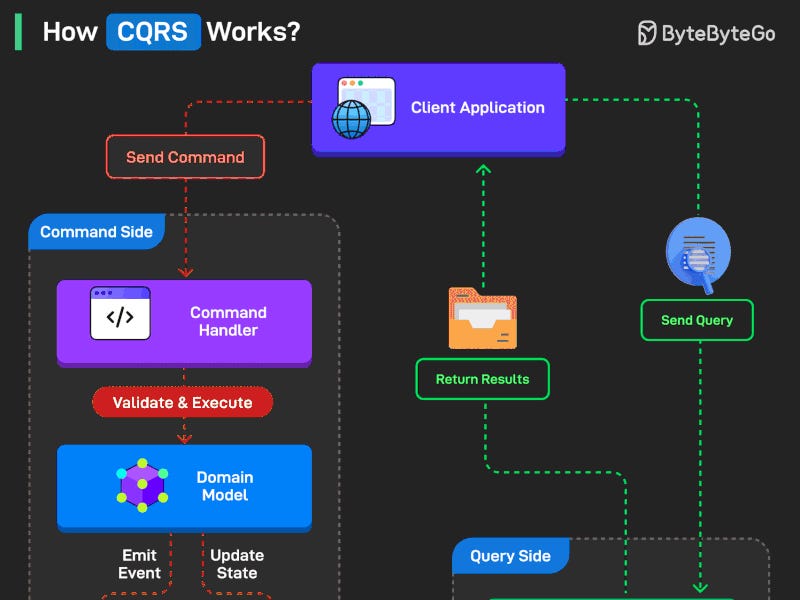 How CQRS Works?

ByteByteGo

Client Application

Send Command

Command Side

Command Handler

Validate & Execute

Domain Model

Emit Event

Update State

Return Results

Send Query

Query Side